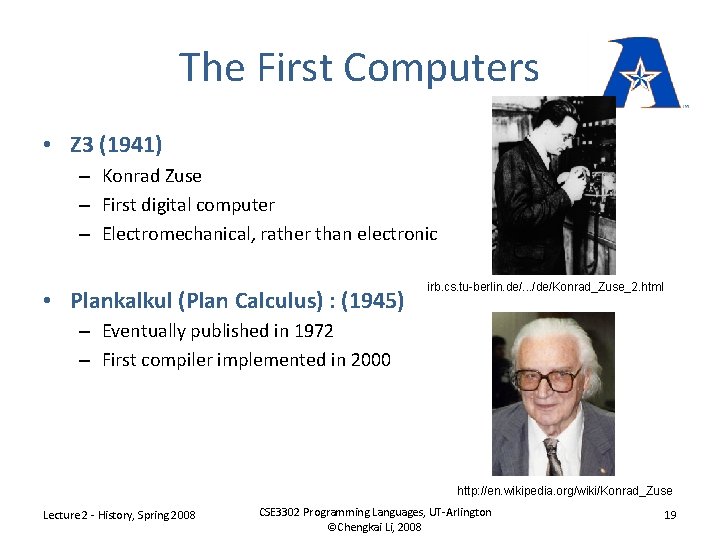 The First Computers

• Z3 (1941)
– Konrad Zuse
– First digital computer
– Electromechanical, rather than electronic

irb.cs.tu-berlin.de/.../de/Konrad_Zuse_2.html

• Plankalkul (Plan Calculus) : (1945)
– Eventually published in 1972
– First compiler implemented in 2000

http://en.wikipedia.org/wiki/Konrad_Zuse

Lecture 2 - History, Spring 2008

CSE3302 Programming Languages, UT-Arlington
©Chengkai Li, 2008

19